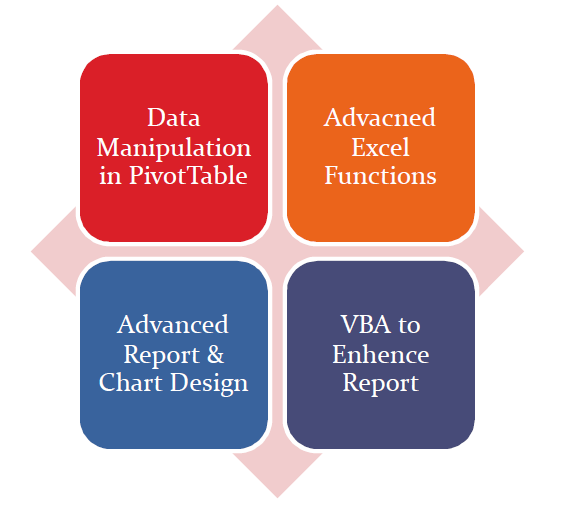 Data Manipulation in PivotTable

Advacned Excel Functions

Advanced Report & Chart Design

VBA to Enhence Report